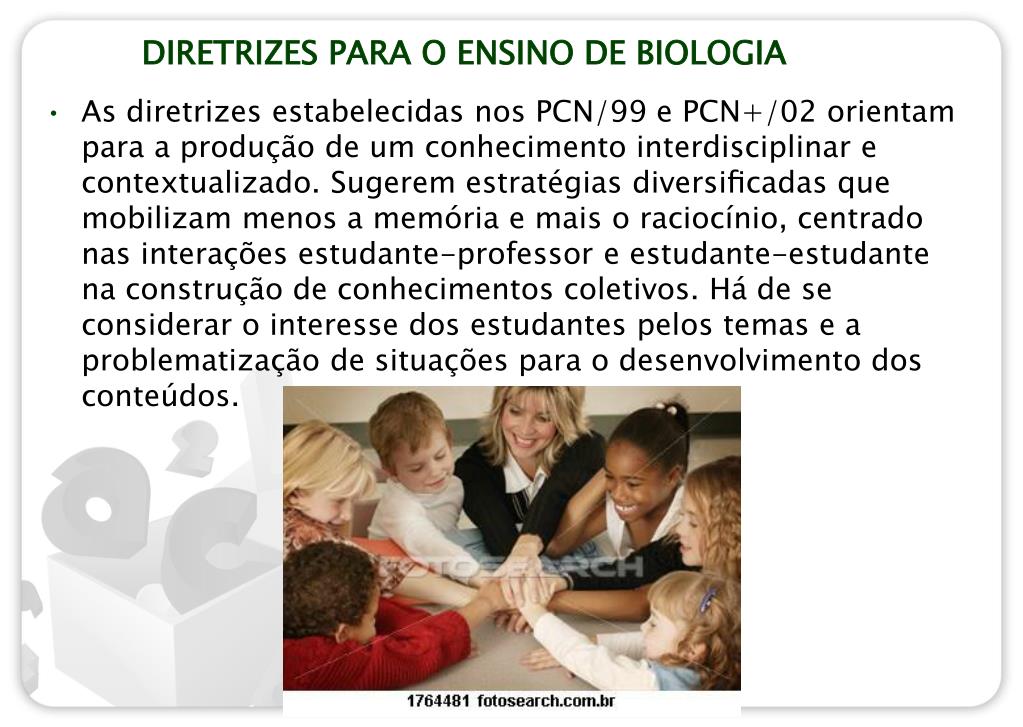 DIRETRIZES PARA O ENSINO DE BIOLOGIA

• As diretrizes estabelecidas nos PCN/99 e PCN+/02 orientam para a produção de um conhecimento interdisciplinar e contextualizado. Sugerem estratégias diversificadas que mobilizam menos a memória e mais o raciocínio, centrado nas interações estudante-professor e estudante-estudante na construção de conhecimentos coletivos. Há de se considerar o interesse dos estudantes pelos temas e a problematização de situações para o desenvolvimento dos conteúdos.

FOTOSEARCH

1764481 fotosearch.com.br